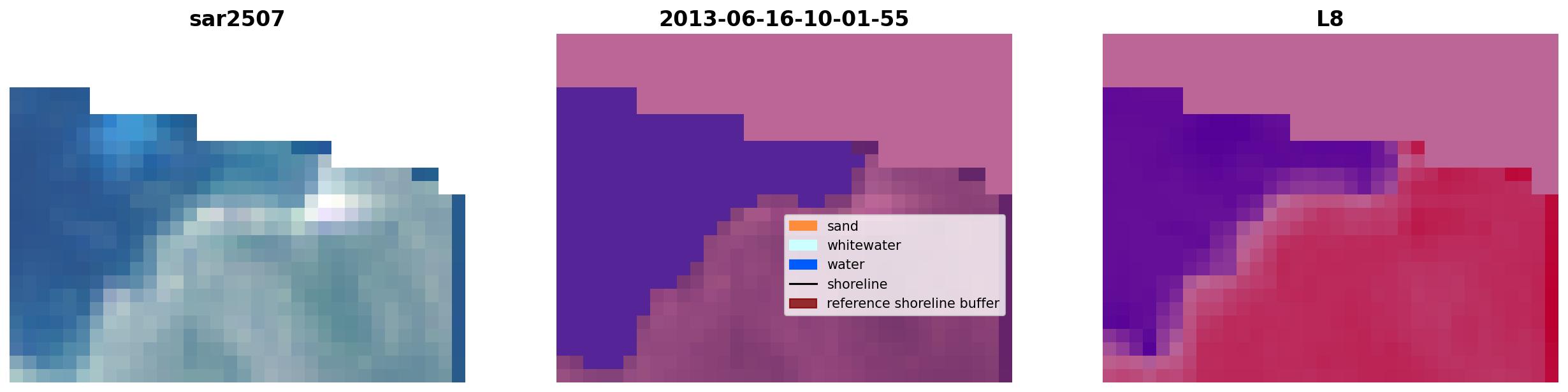 sar2507

2013-06-16-10-01-55

sand
whitewater
water
shoreline
reference shoreline buffer

L8